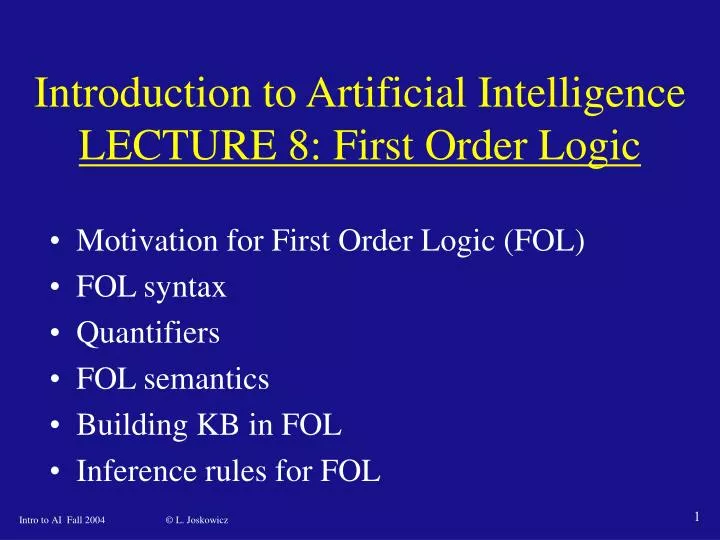 Introduction to Artificial Intelligence
LECTURE 8: First Order Logic

• Motivation for First Order Logic (FOL)
• FOL syntax
• Quantifiers
• FOL semantics
• Building KB in FOL
• Inference rules for FOL

Intro to AI Fall 2004 © L. Joskowicz 1